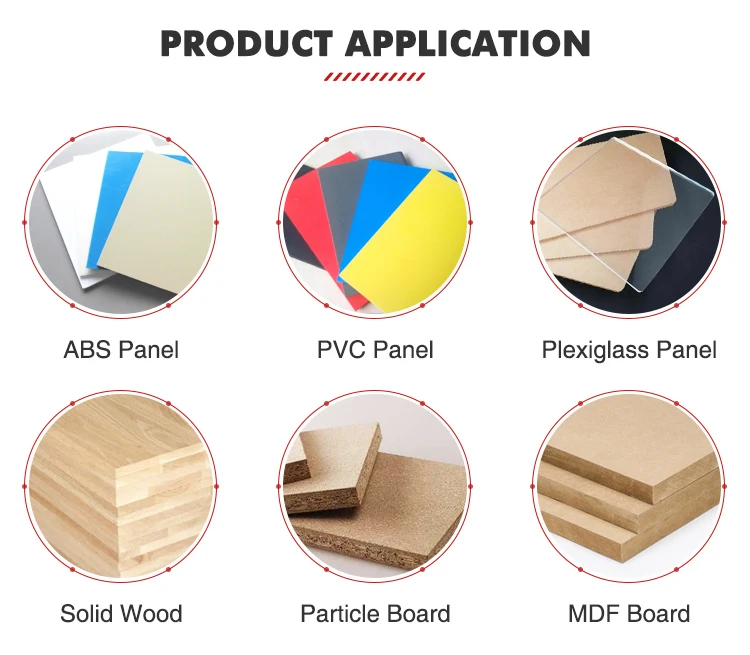 PRODUCT APPLICATION

ABS Panel

PVC Panel

Plexiglass Panel

Solid Wood

Particle Board

MDF Board